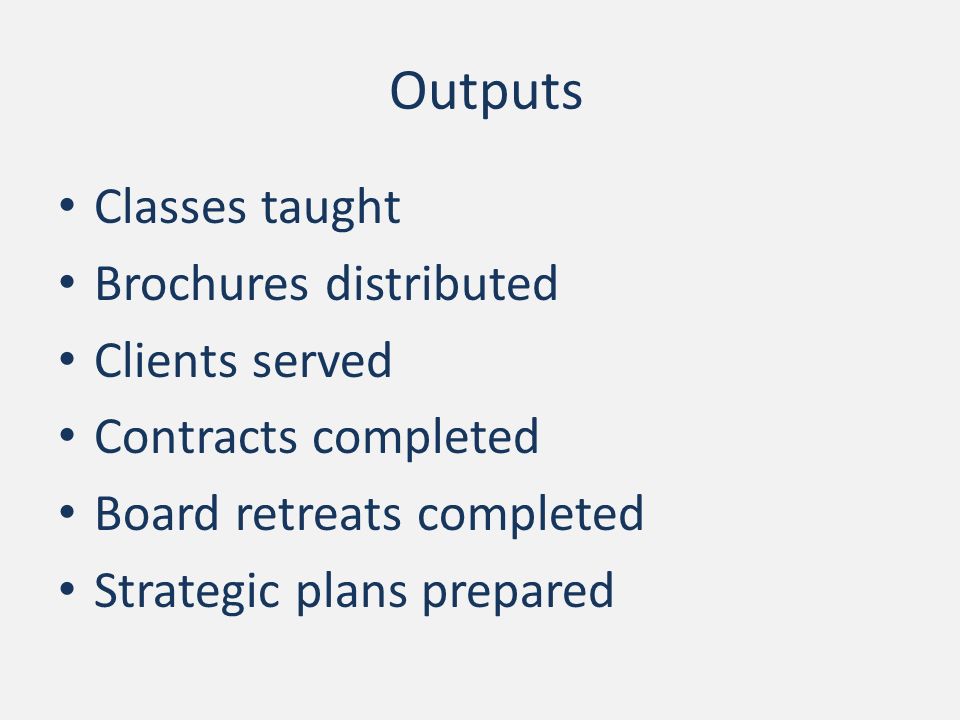 Outputs

• Classes taught
• Brochures distributed
• Clients served
• Contracts completed
• Board retreats completed
• Strategic plans prepared